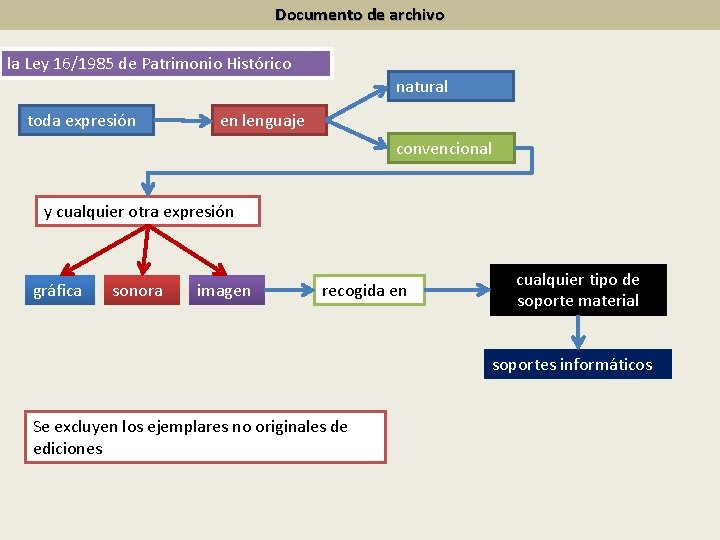 Documento de archivo

la Ley 16/1985 de Patrimonio Histórico

toda expresión

en lenguaje

natural

convencional

y cualquier otra expresión

gráfica

sonora

imagen

recogida en

cualquier tipo de soporte material

soportes informáticos

Se excluyen los ejemplares no originales de ediciones